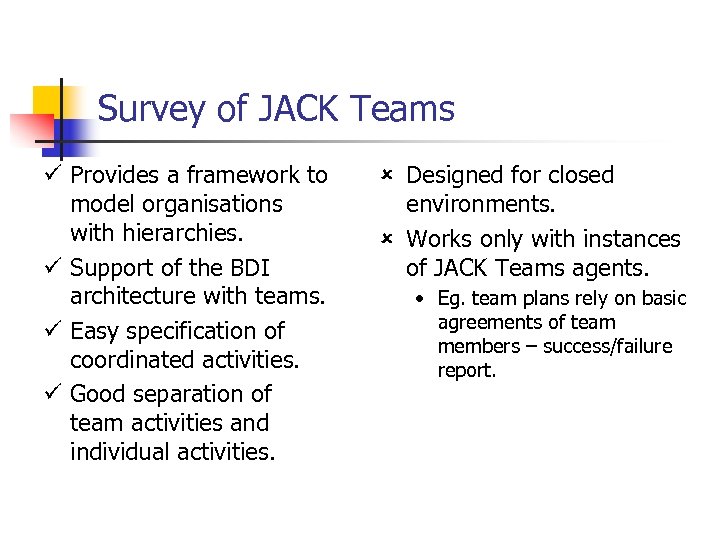 Survey of JACK Teams

✓ Provides a framework to model organisations with hierarchies.

✓ Support of the BDI architecture with teams.

✓ Easy specification of coordinated activities.

✓ Good separation of team activities and individual activities.

× Designed for closed environments.

× Works only with instances of JACK Teams agents.

• Eg. team plans rely on basic agreements of team members – success/failure report.